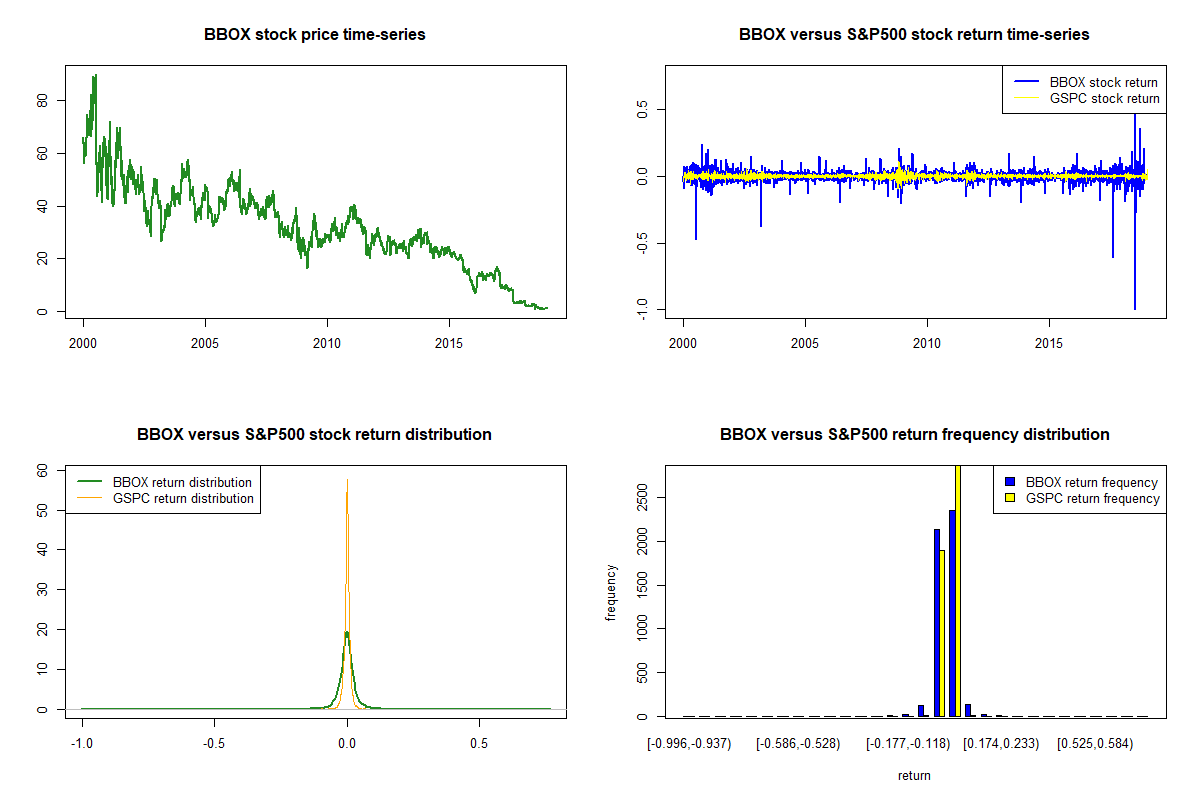 BBOX stock price time-series

0
20
40
60
80

2000
2005
2010
2015

BBOX versus S&P500 stock return time-series

BBOX stock return
GSPC stock return

-1.0
-0.5
0.0
0.5

2000
2005
2010
2015

BBOX versus S&P500 stock return distribution

BBOX return distribution
GSPC return distribution

0
10
20
30
40
50
60

-1.0
-0.5
0.0
0.5

BBOX versus S&P500 return frequency distribution

BBOX return frequency
GSPC return frequency

frequency

0
500
1000
1500
2000
2500

[-0.996,-0.937)
[-0.586,-0.528)
[-0.177,-0.118)
[0.174,0.233)
[0.525,0.584)

return